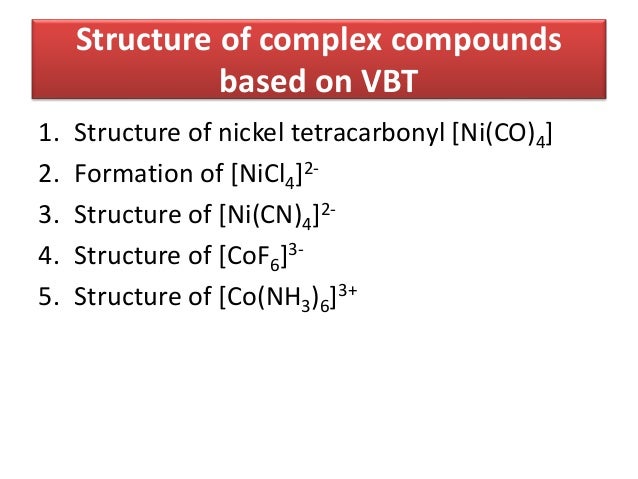 Structure of complex compounds based on VBT

1. Structure of nickel tetracarbonyl $[Ni(CO)_4]$
2. Formation of $[NiCl_4]^{2-}$
3. Structure of $[Ni(CN)_4]^{2-}$
4. Structure of $[CoF_6]^{3-}$
5. Structure of $[Co(NH_3)_6]^{3+}$